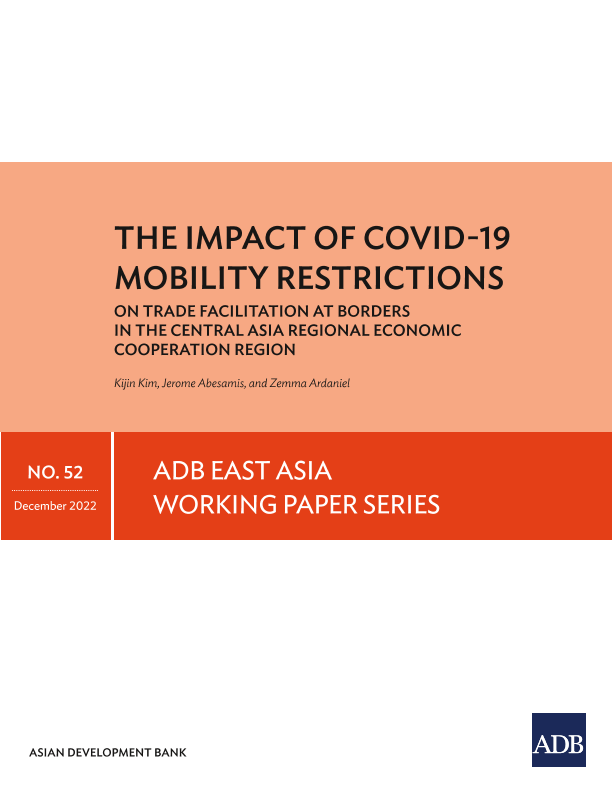 THE IMPACT OF COVID-19 MOBILITY RESTRICTIONS

ON TRADE FACILITATION AT BORDERS IN THE CENTRAL ASIA REGIONAL ECONOMIC COOPERATION REGION

Kijin Kim, Jerome Abesamis, and Zemma Ardaniel

NO. 52

December 2022

ADB EAST ASIA WORKING PAPER SERIES

ASIAN DEVELOPMENT BANK

ADB